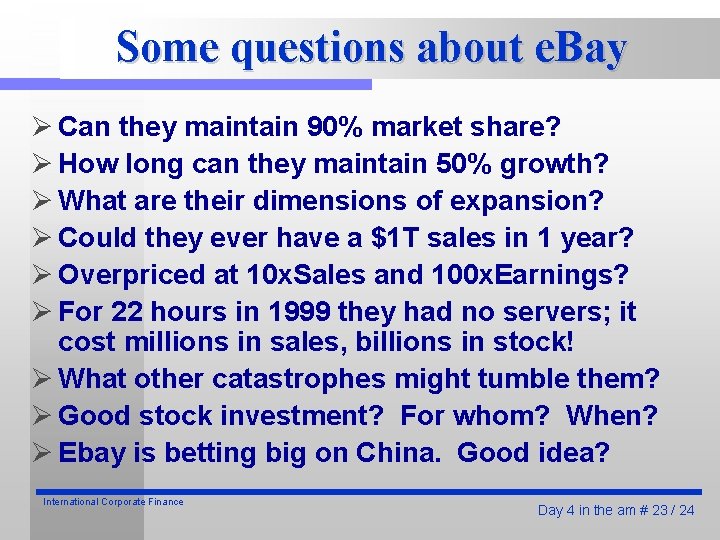 Some questions about eBay

➢ Can they maintain 90% market share?
➢ How long can they maintain 50% growth?
➢ What are their dimensions of expansion?
➢ Could they ever have a \$1T sales in 1 year?
➢ Overpriced at 10xSales and 100xEarnings?
➢ For 22 hours in 1999 they had no servers; it cost millions in sales, billions in stock!
➢ What other catastrophes might tumble them?
➢ Good stock investment? For whom? When?
➢ Ebay is betting big on China. Good idea?

International Corporate Finance

Day 4 in the am # 23 / 24